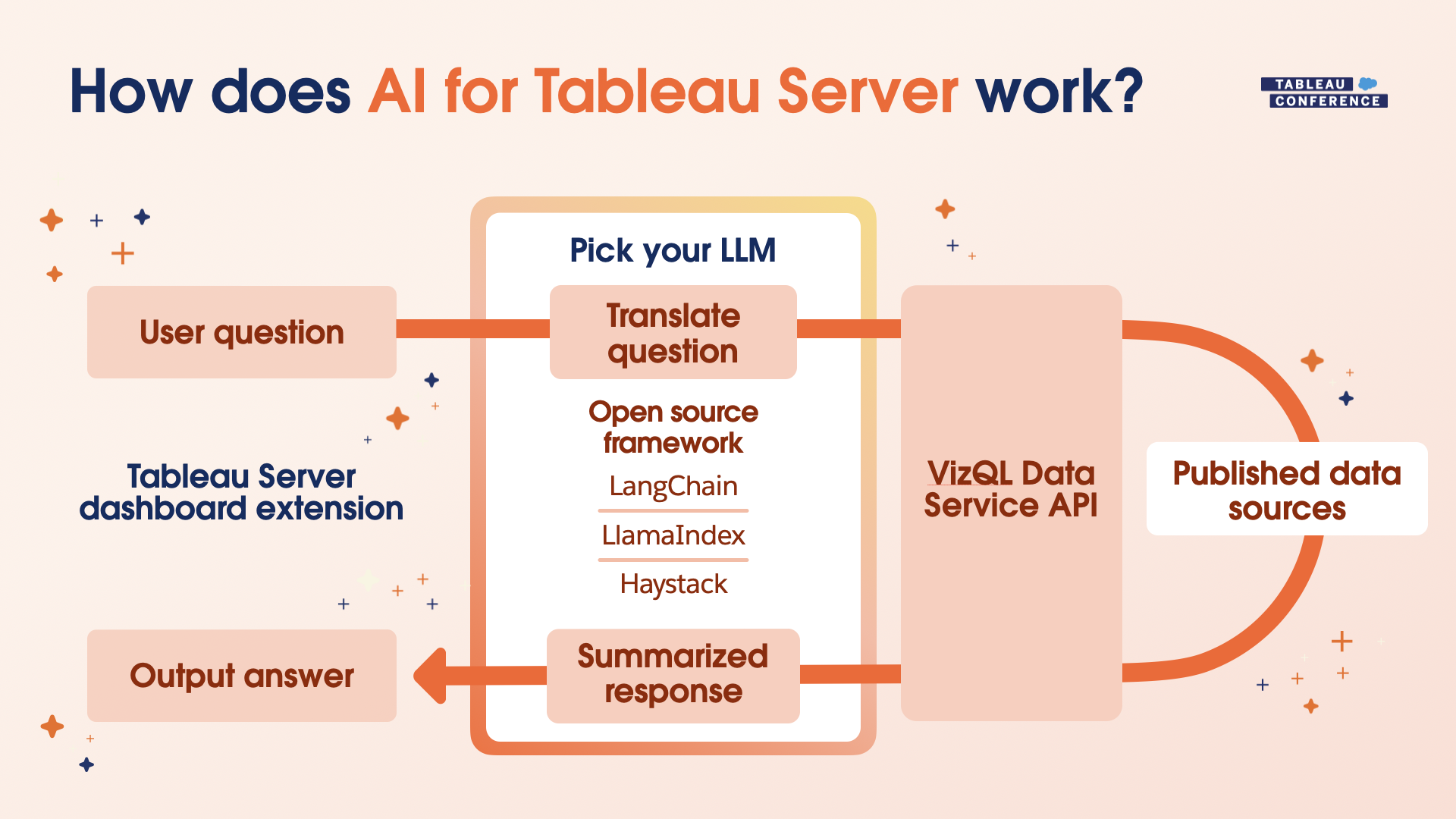 How does AI for Tableau Server work?

TABLEAU CONFERENCE

User question

Tableau Server dashboard extension

Output answer

Pick your LLM

Translate question

Open source framework

LangChain

LlamaIndex

Haystack

Summarized response

VizQL Data Service API

Published data sources